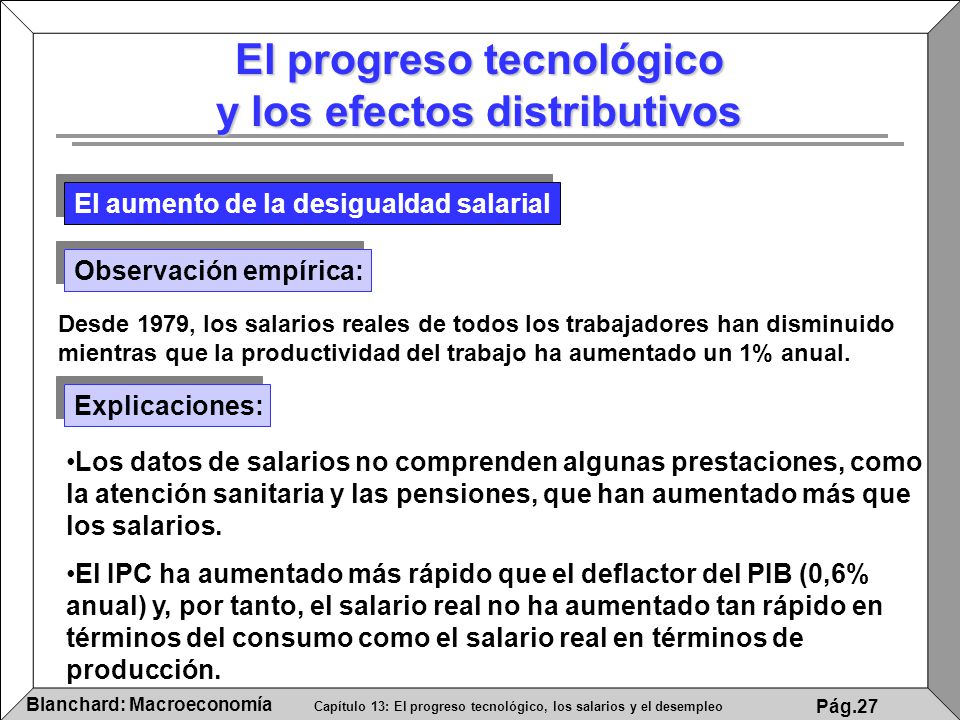 El progreso tecnológico
y los efectos distributivos

El aumento de la desigualdad salarial

Observación empírica:

Desde 1979, los salarios reales de todos los trabajadores han disminuido mientras que la productividad del trabajo ha aumentado un 1% anual.

Explicaciones:

•Los datos de salarios no comprenden algunas prestaciones, como la atención sanitaria y las pensiones, que han aumentado más que los salarios.

•El IPC ha aumentado más rápido que el deflactor del PIB (0,6% anual) y, por tanto, el salario real no ha aumentado tan rápido en términos del consumo como el salario real en términos de producción.

Blanchard: Macroeconomía Capítulo 13: El progreso tecnológico, los salarios y el desempleo Pág.27